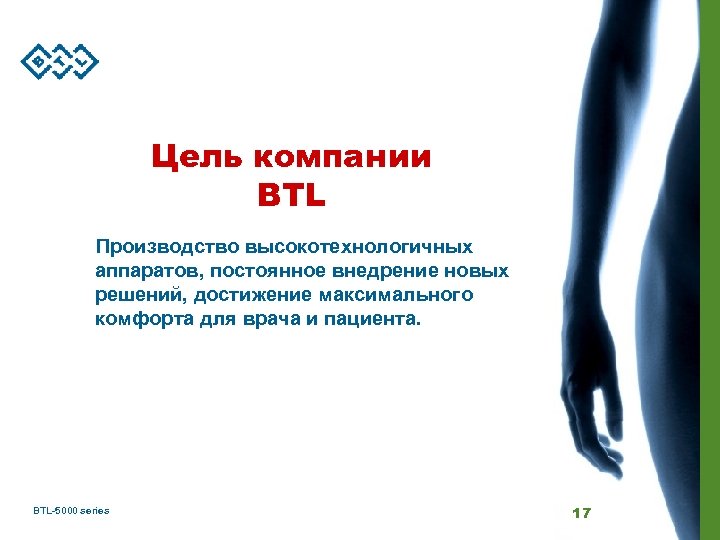 BTL

Цель компании BTL

Производство высокотехнологичных аппаратов, постоянное внедрение новых решений, достижение максимального комфорта для врача и пациента.

BTL-5000 series

17